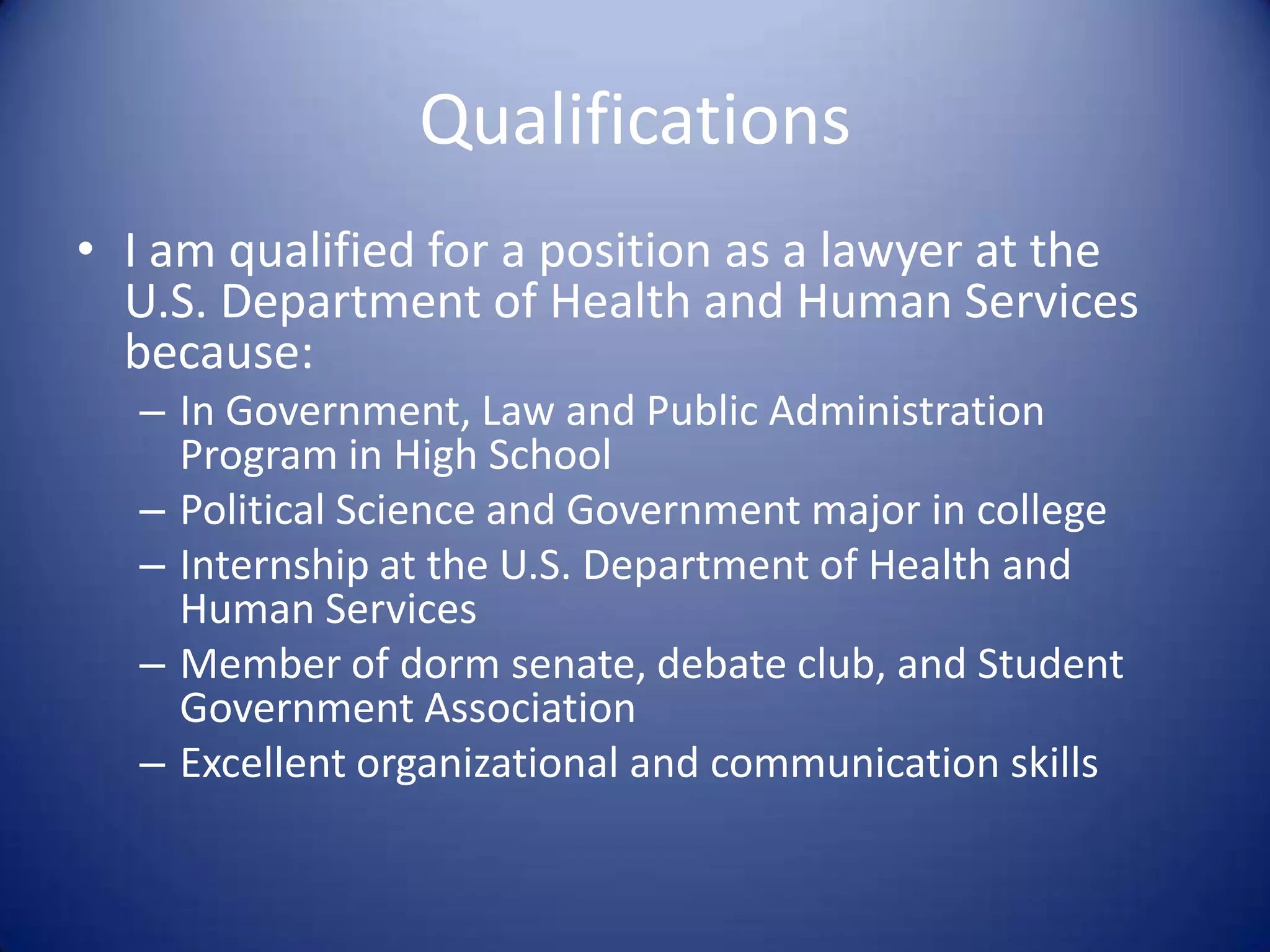 Qualifications

• I am qualified for a position as a lawyer at the U.S. Department of Health and Human Services because:
– In Government, Law and Public Administration Program in High School
– Political Science and Government major in college
– Internship at the U.S. Department of Health and Human Services
– Member of dorm senate, debate club, and Student Government Association
– Excellent organizational and communication skills